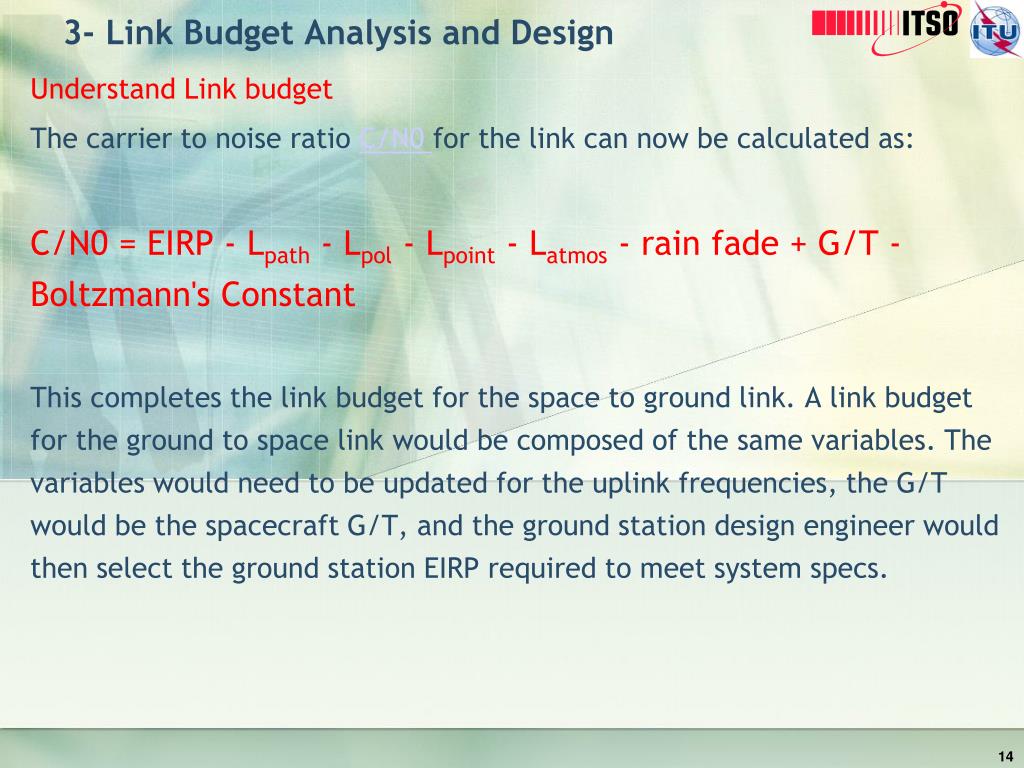 3- Link Budget Analysis and Design

ITSO

ITU

Understand Link budget

The carrier to noise ratio C/N0 for the link can now be calculated as:

C/N0 = EIRP - $L_{path}$ - $L_{pol}$ - $L_{point}$ - $L_{atmos}$ - rain fade + G/T - Boltzmann's Constant

This completes the link budget for the space to ground link. A link budget for the ground to space link would be composed of the same variables. The variables would need to be updated for the uplink frequencies, the G/T would be the spacecraft G/T, and the ground station design engineer would then select the ground station EIRP required to meet system specs.

14